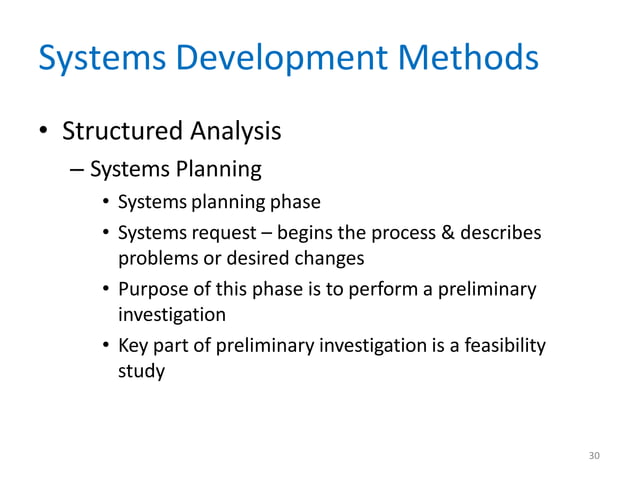 Systems Development Methods

• Structured Analysis

– Systems Planning

• Systems planning phase

• Systems request – begins the process & describes problems or desired changes

• Purpose of this phase is to perform a preliminary investigation

• Key part of preliminary investigation is a feasibility study

30